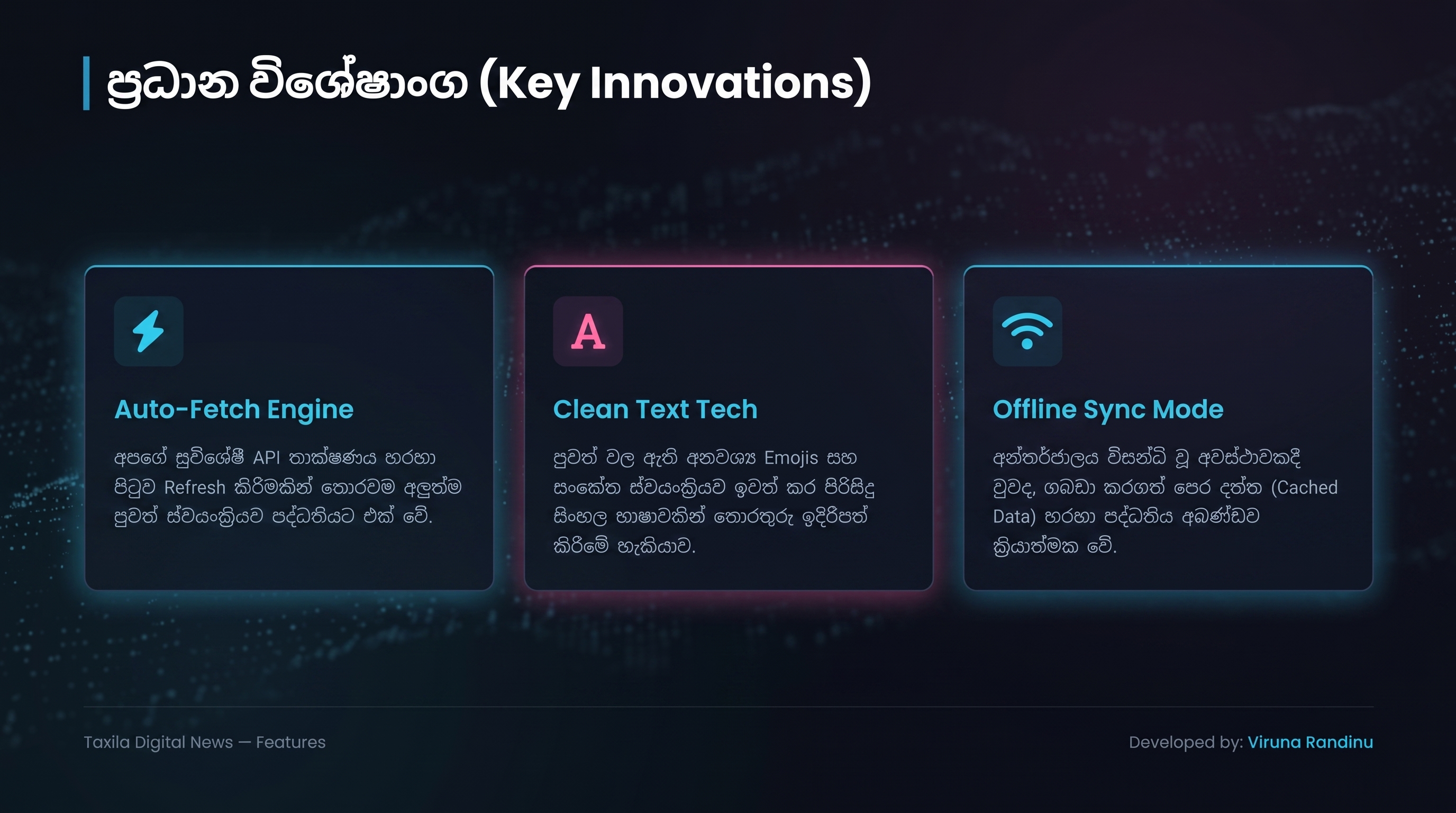 ප්‍රධාන විශේෂාංග (Key Innovations)

A

Auto-Fetch Engine

අපගේ සුවිශේෂී API තාක්ෂණය හරහා පිටුව Refresh කිරීමකින් තොරවම අලුත්ම පුවත් ස්වයංක්‍රියව පද්ධතියට එක් වේ.

Clean Text Tech

පුවත් වල ඇති අනවශ්‍ය Emojis සහ සංකේත ස්වයංක්‍රියව ඉවත් කර පිරිසිදු සිංහල භාෂාවකින් තොරතුරු ඉදිරිපත් කිරීමේ හැකියාව.

Offline Sync Mode

අන්තර්ජාලය විසන්ධි වූ අවස්ථාවකදී වුවද, ගබඩා කරගත් පෙර දත්ත (Cached Data) හරහා පද්ධතිය අඛණ්ඩව ක්‍රියාත්මක වේ.

Taxila Digital News — Features

Developed by: Viruna Randinu